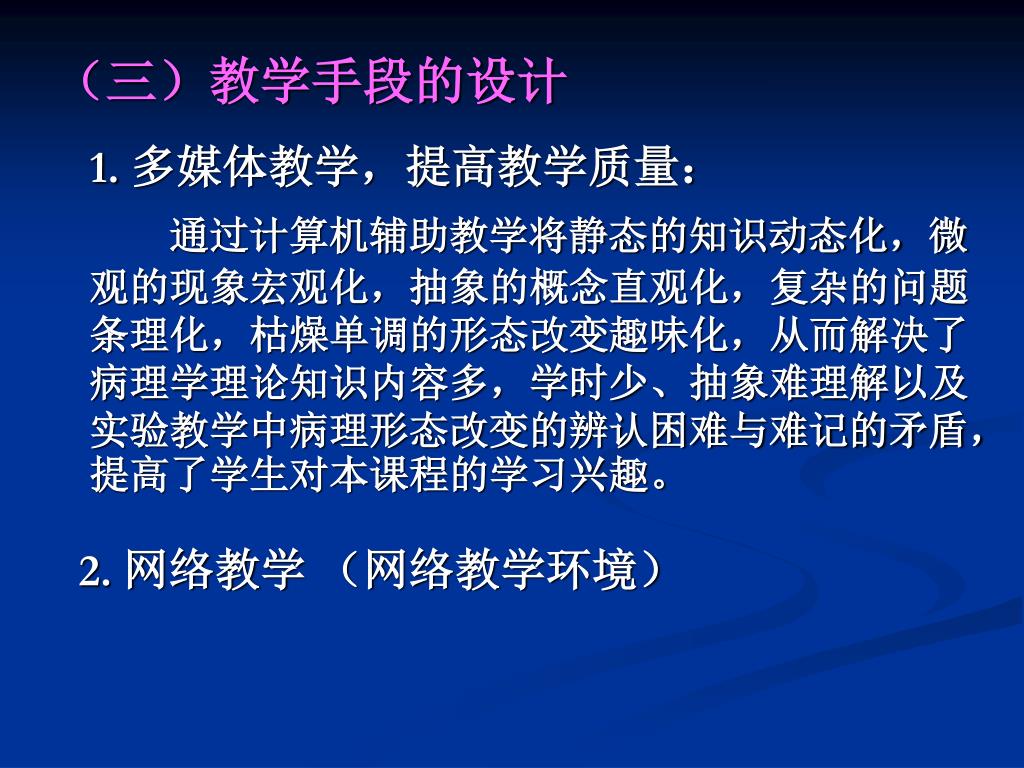 （三）教学手段的设计

1. 多媒体教学，提高教学质量：

通过计算机辅助教学将静态的知识动态化，微观的现象宏观化，抽象的概念直观化，复杂的问题条理化，枯燥单调的形态改变趣味化，从而解决了病理学理论知识内容多，学时少、抽象难理解以及实验教学中病理形态改变的辨认困难与难记的矛盾，提高了学生对本课程的学习兴趣。

2. 网络教学 （网络教学环境）